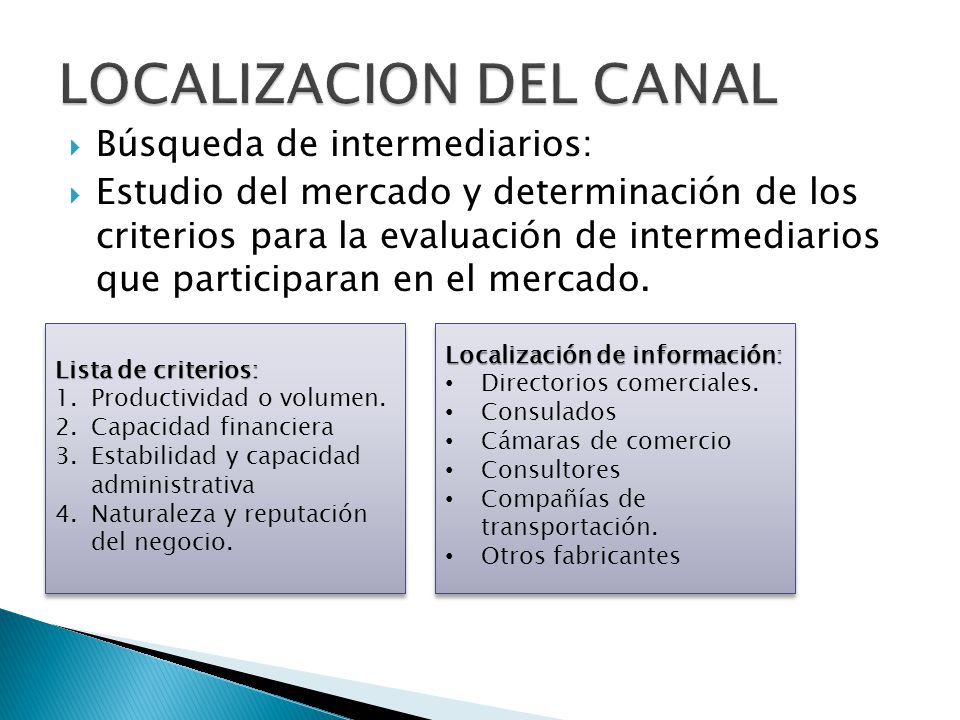 LOCALIZACION DEL CANAL

Búsqueda de intermediarios:

Estudio del mercado y determinación de los criterios para la evaluación de intermediarios que participaran en el mercado.

Lista de criterios:
1. Productividad o volumen.
2. Capacidad financiera
3. Estabilidad y capacidad administrativa
4. Naturaleza y reputación del negocio.

Localización de información:
• Directorios comerciales.
• Consulados
• Cámaras de comercio
• Consultores
• Compañías de transportación.
• Otros fabricantes